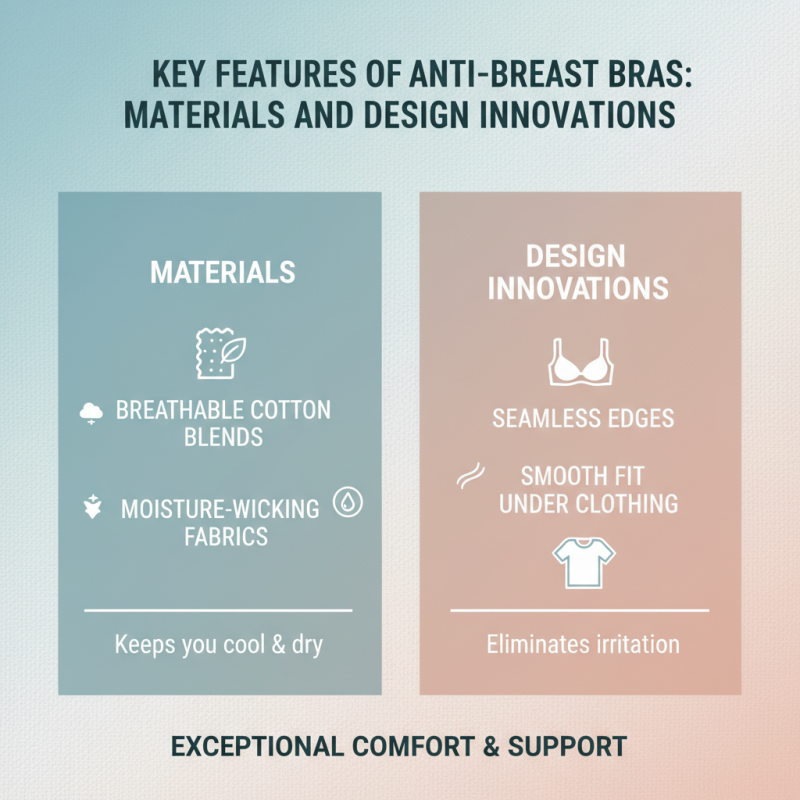 KEY FEATURES OF ANTI-BREAST BRAS: MATERIALS AND DESIGN INNOVATIONS

MATERIALS

BREATHABLE COTTON BLENDS

MOISTURE-WICKING FABRICS

Keeps you cool & dry

DESIGN INNOVATIONS

SEAMLESS EDGES

SMOOTH FIT UNDER CLOTHING

Eliminates irritation

EXCEPTIONAL COMFORT & SUPPORT